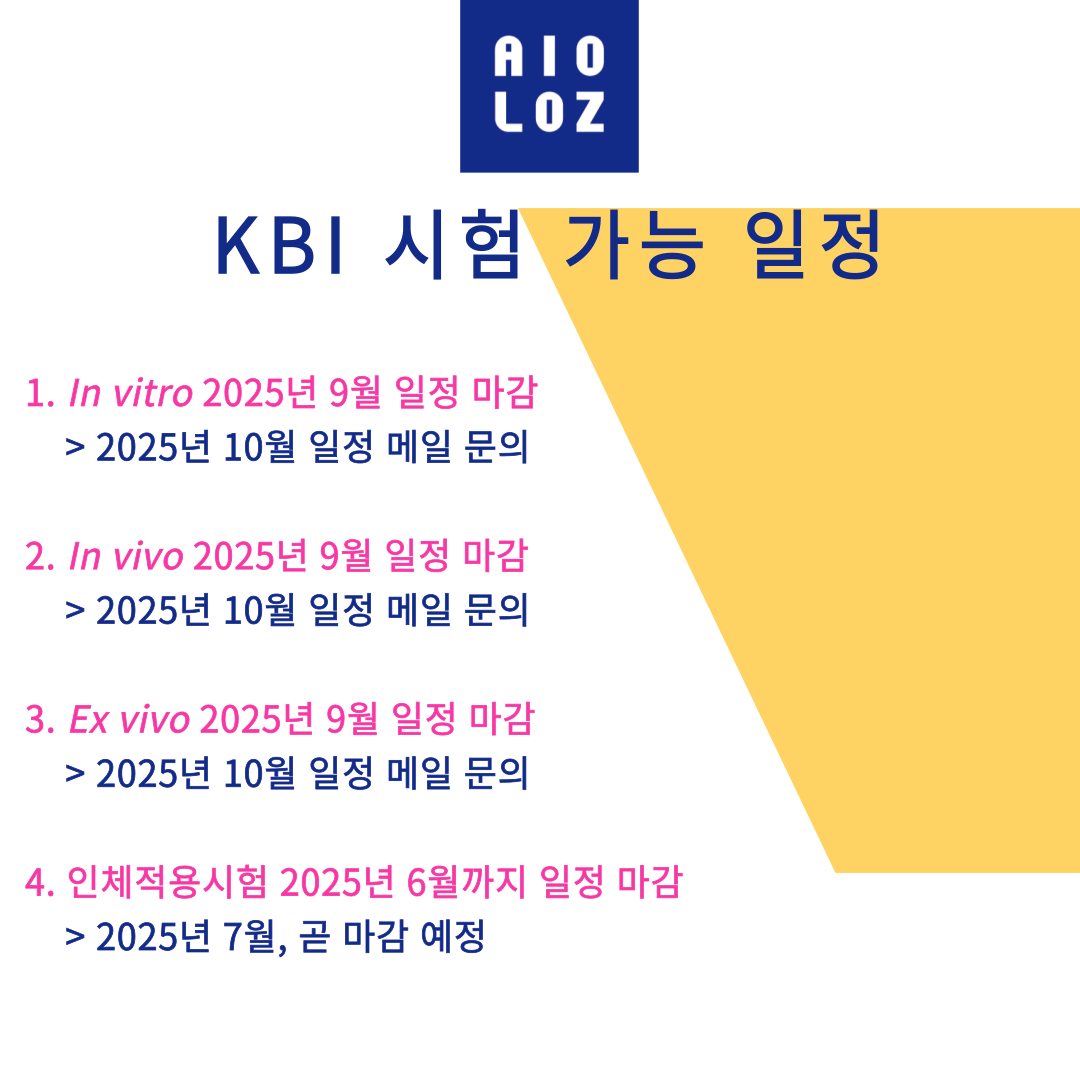 AIO
LOZ

KBI 시험 가능 일정

1. In vitro 2025년 9월 일정 마감
> 2025년 10월 일정 메일 문의

2. In vivo 2025년 9월 일정 마감
> 2025년 10월 일정 메일 문의

3. Ex vivo 2025년 9월 일정 마감
> 2025년 10월 일정 메일 문의

4. 인체적용시험 2025년 6월까지 일정 마감
> 2025년 7월, 곧 마감 예정